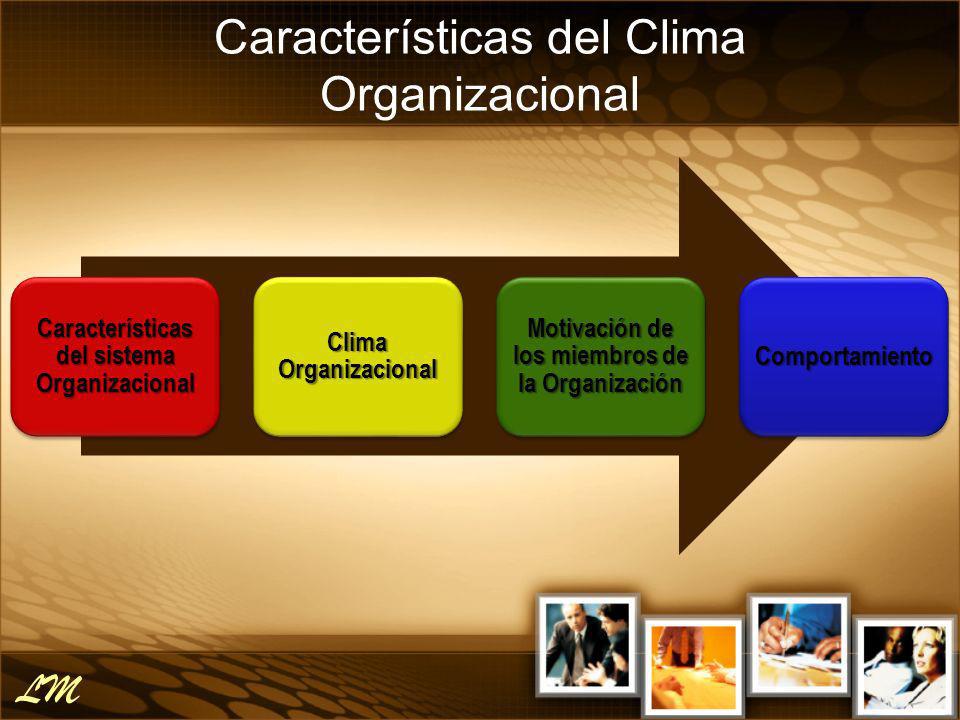 Características del Clima Organizacional

Características del sistema Organizacional

Clima Organizacional

Motivación de los miembros de la Organización

Comportamiento

LM